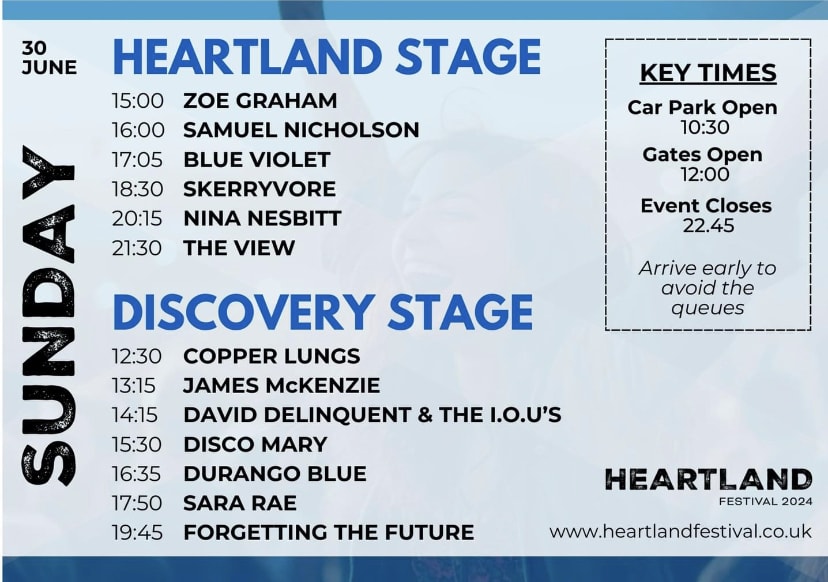 30 JUNE

SUNDAY

HEARTLAND STAGE

15:00 ZOE GRAHAM
16:00 SAMUEL NICHOLSON
17:05 BLUE VIOLET
18:30 SKERRYVORE
20:15 NINA NESBITT
21:30 THE VIEW

DISCOVERY STAGE

12:30 COPPER LUNGS
13:15 JAMES McKENZIE
14:15 DAVID DELINQUENT & THE I.O.U'S
15:30 DISCO MARY
16:35 DURANGO BLUE
17:50 SARA RAE
19:45 FORGETTING THE FUTURE

KEY TIMES

Car Park Open
10:30

Gates Open
12:00

Event Closes
22.45

Arrive early to avoid the queues

HEARTLAND
FESTIVAL 2024

www.heartlandfestival.co.uk